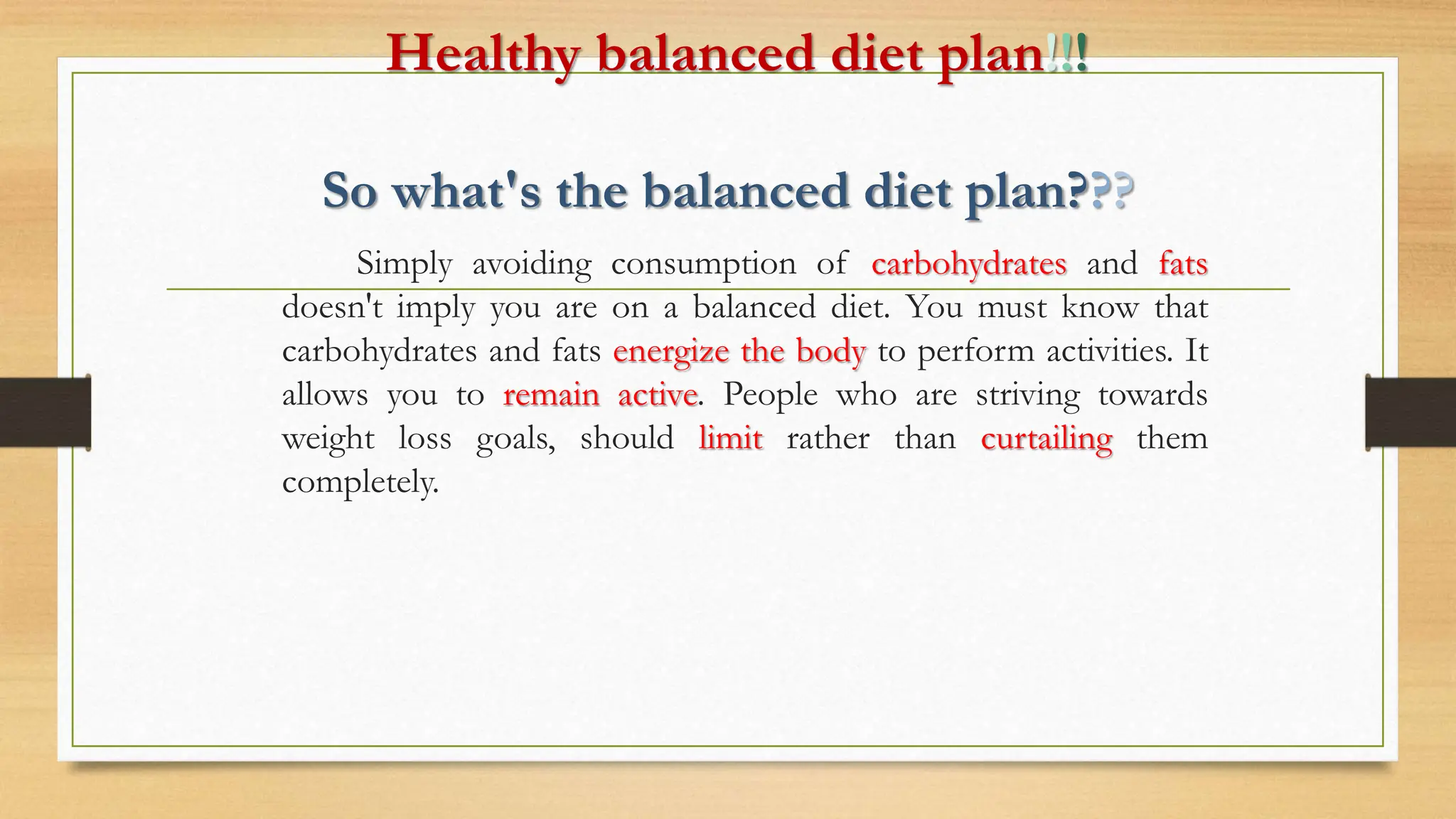 Healthy balanced diet plan!!!

So what's the balanced diet plan???

Simply avoiding consumption of carbohydrates and fats doesn't imply you are on a balanced diet. You must know that carbohydrates and fats energize the body to perform activities. It allows you to remain active. People who are striving towards weight loss goals, should limit rather than curtailing them completely.